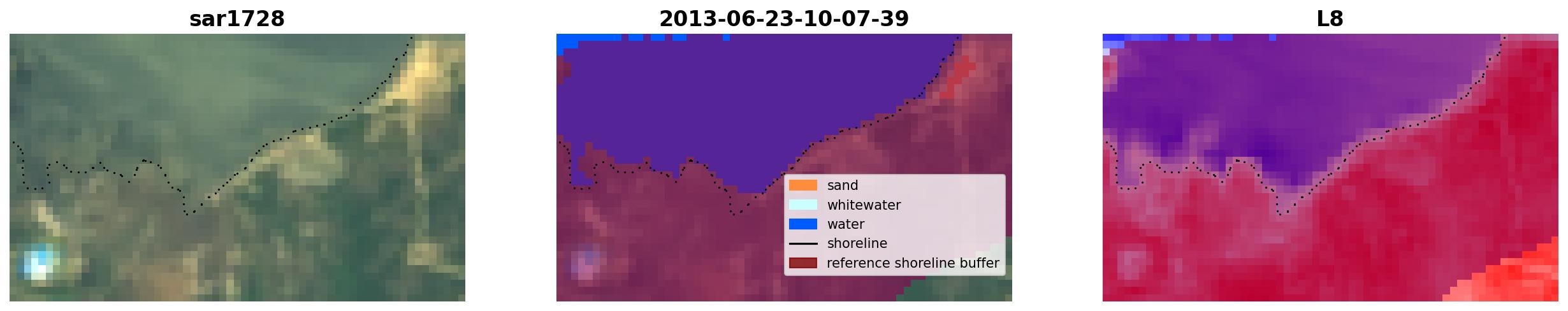 sar1728

2013-06-23-10-07-39

sand
whitewater
water
shoreline
reference shoreline buffer

L8